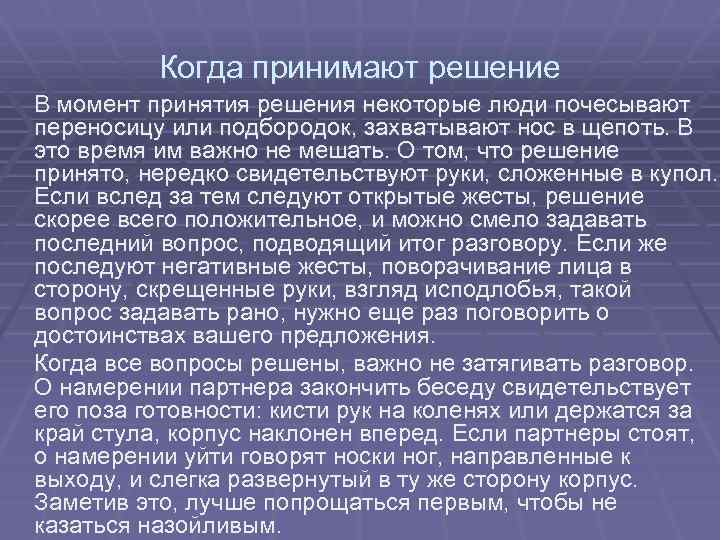 Когда принимают решение

В момент принятия решения некоторые люди почесывают переносицу или подбородок, захватывают нос в щепоть. В это время им важно не мешать. О том, что решение принято, нередко свидетельствуют руки, сложенные в купол. Если вслед за тем следуют открытые жесты, решение скорее всего положительное, и можно смело задавать последний вопрос, подводящий итог разговору. Если же последуют негативные жесты, поворачивание лица в сторону, скрещенные руки, взгляд исподлобья, такой вопрос задавать рано, нужно еще раз поговорить о достоинствах вашего предложения.

Когда все вопросы решены, важно не затягивать разговор. О намерении партнера закончить беседу свидетельствует его поза готовности: кисти рук на коленях или держатся за край стула, корпус наклонен вперед. Если партнеры стоят, о намерении уйти говорят носки ног, направленные к выходу, и слегка развернутый в ту же сторону корпус. Заметив это, лучше попрощаться первым, чтобы не казаться назойливым.